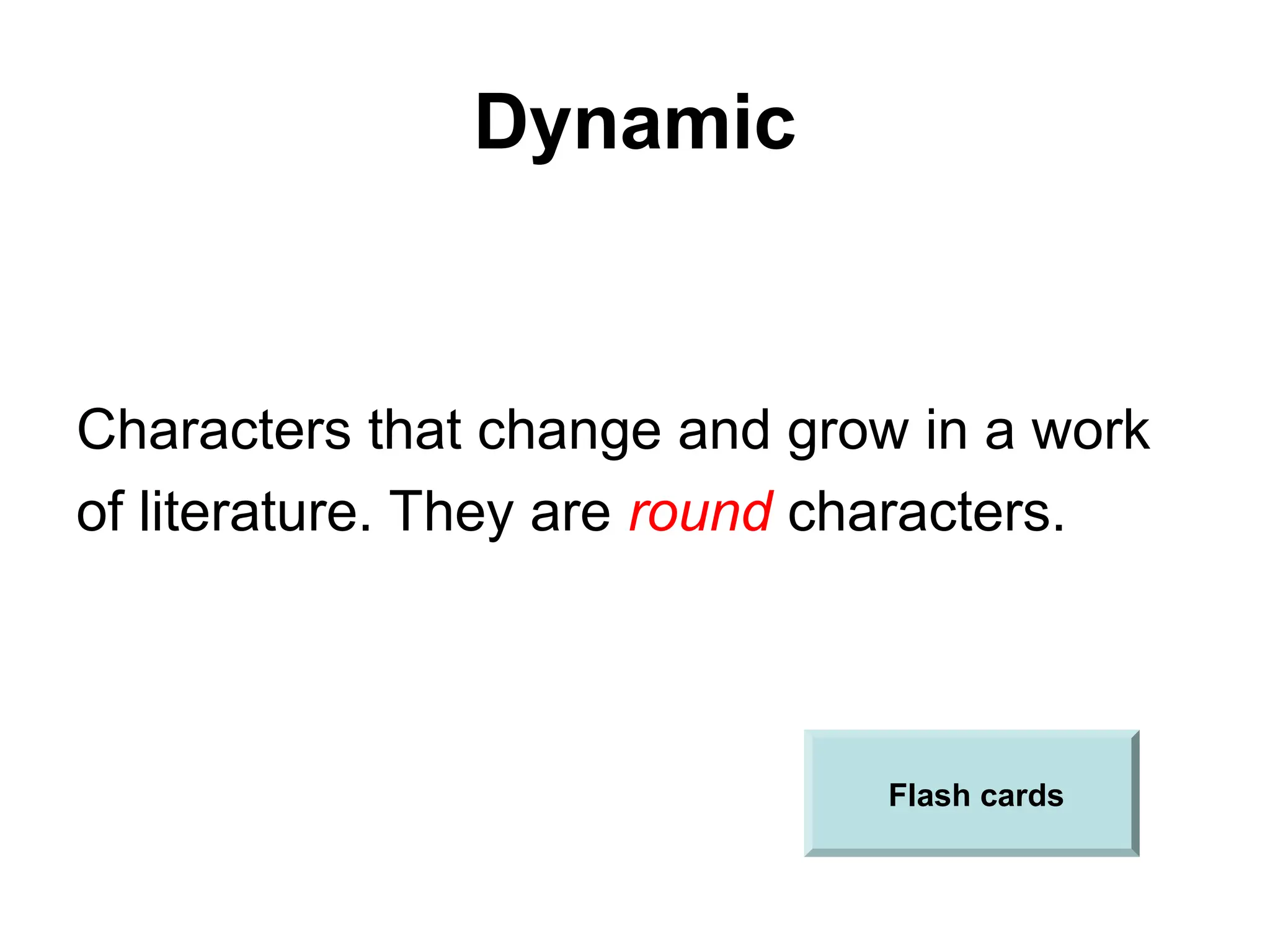 Dynamic

Characters that change and grow in a work of literature. They are round characters.

Flash cards